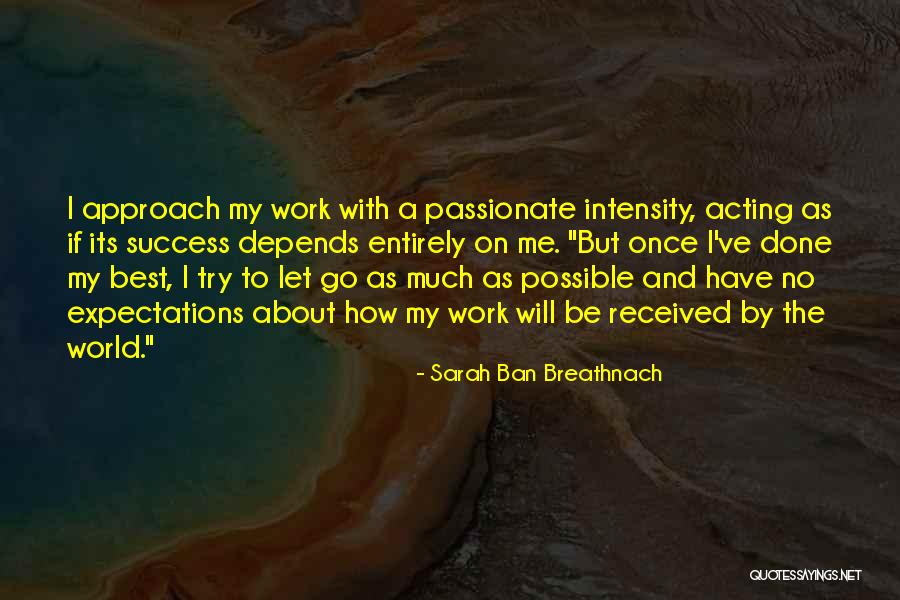 I approach my work with a passionate intensity, acting as if its success depends entirely on me. "But once I've done my best, I try to let go as much as possible and have no expectations about how my work will be received by the world."

- Sarah Ban Breathnach

QUOTESSAYINGS.NET